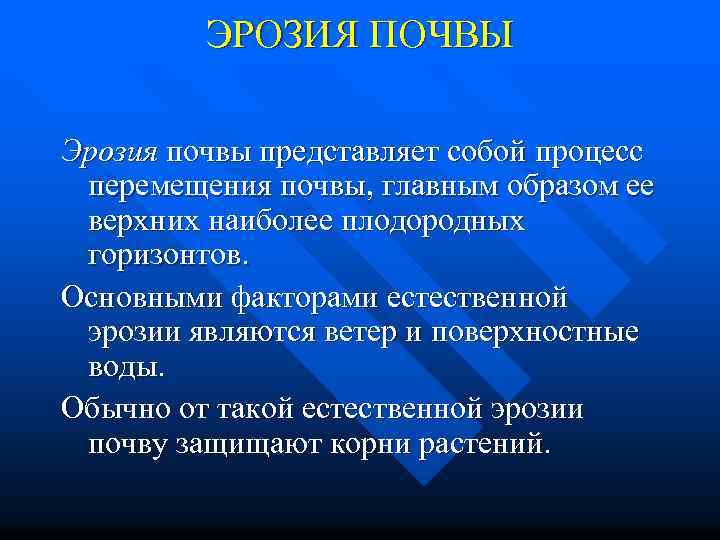 ЭРОЗИЯ ПОЧВЫ

Эрозия почвы представляет собой процесс перемещения почвы, главным образом ее верхних наиболее плодородных горизонтов.

Основными факторами естественной эрозии являются ветер и поверхностные воды.

Обычно от такой естественной эрозии почву защищают корни растений.